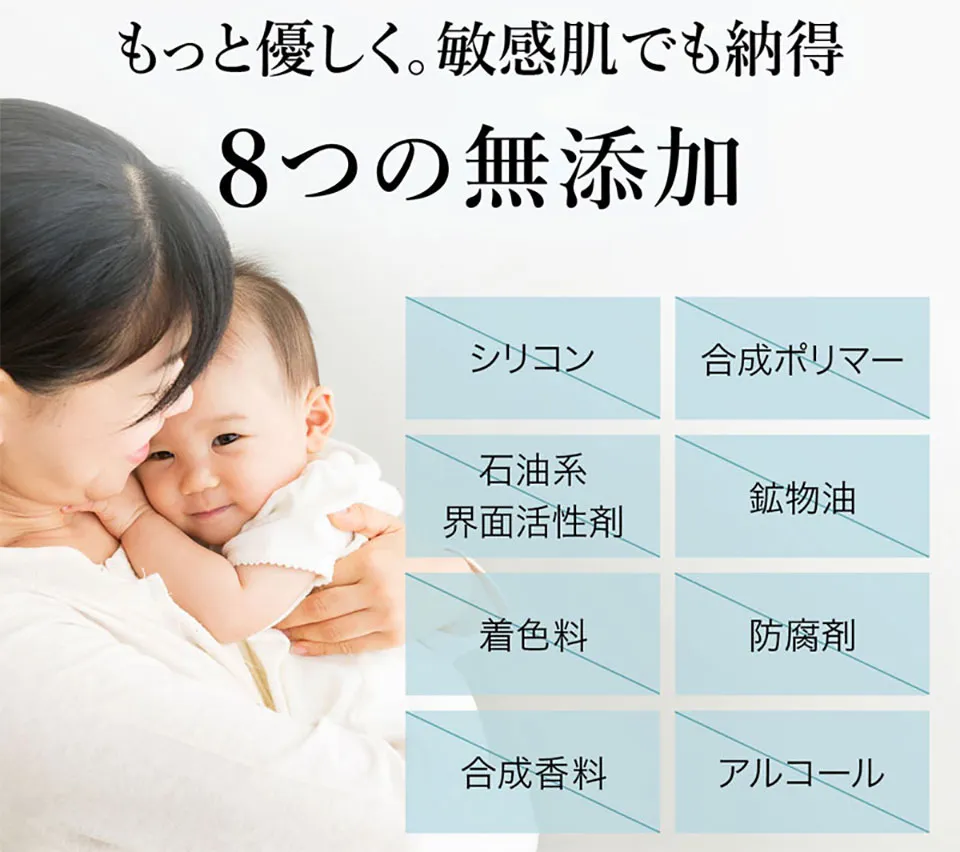 もっと優しく。敏感肌でも納得

8つの無添加

シリコン

合成ポリマー

石油系
界面活性剤

鉱物油

着色料

防腐剤

合成香料

アルコール